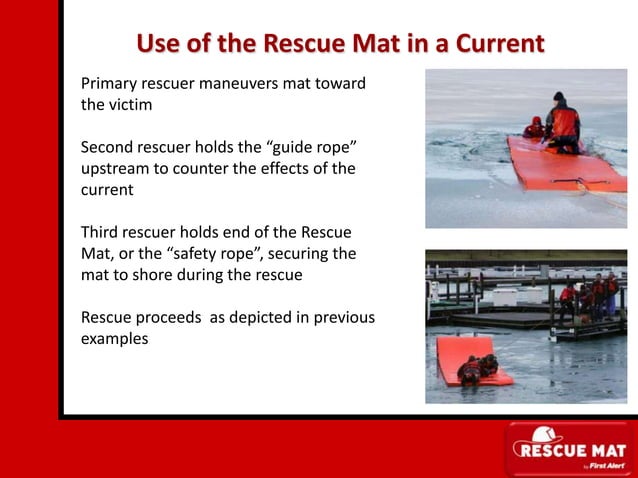 Use of the Rescue Mat in a Current

Primary rescuer maneuvers mat toward the victim

Second rescuer holds the “guide rope” upstream to counter the effects of the current

Third rescuer holds end of the Rescue Mat, or the “safety rope”, securing the mat to shore during the rescue

Rescue proceeds  as depicted in previous examples

RESCUE MAT
by First Alert